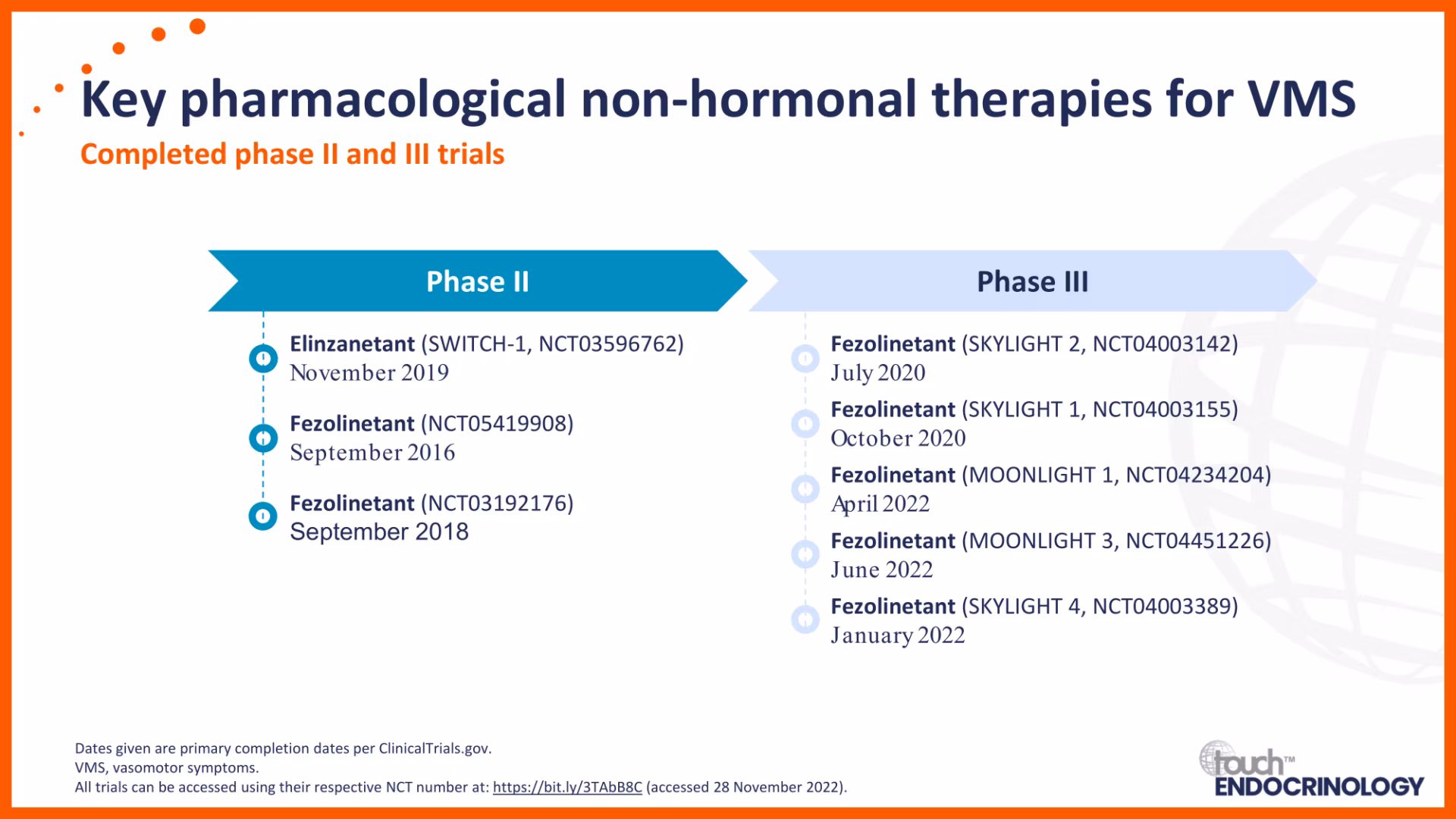 Key pharmacological non-hormonal therapies for VMS

Completed phase II and III trials

Phase II

Elinzanetant (SWITCH-1, NCT03596762)
November 2019

Fezolinetant (NCT05419908)
September 2016

Fezolinetant (NCT03192176)
September 2018

Phase III

Fezolinetant (SKYLIGHT 2, NCT04003142)
July 2020

Fezolinetant (SKYLIGHT 1, NCT04003155)
October 2020

Fezolinetant (MOONLIGHT 1, NCT04234204)
April 2022

Fezolinetant (MOONLIGHT 3, NCT04451226)
June 2022

Fezolinetant (SKYLIGHT 4, NCT04003389)
January 2022

Dates given are primary completion dates per ClinicalTrials.gov.
VMS, vasomotor symptoms.
All trials can be accessed using their respective NCT number at: https://bit.ly/3TAbB8C (accessed 28 November 2022).

touch™ ENDOCRINOLOGY